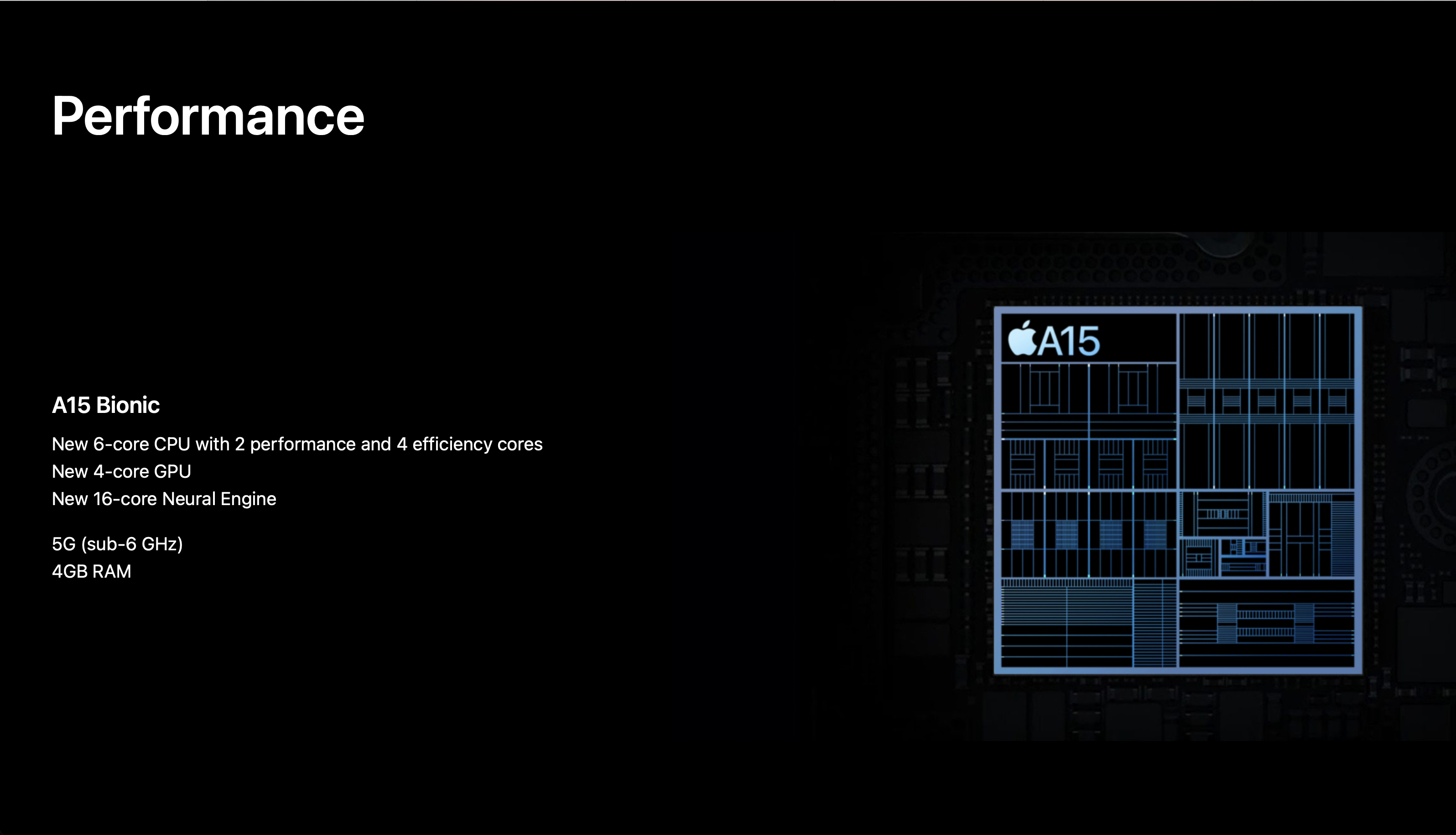 Performance

A15 Bionic

New 6-core CPU with 2 performance and 4 efficiency cores
New 4-core GPU
New 16-core Neural Engine

5G (sub-6 GHz)
4GB RAM

A15